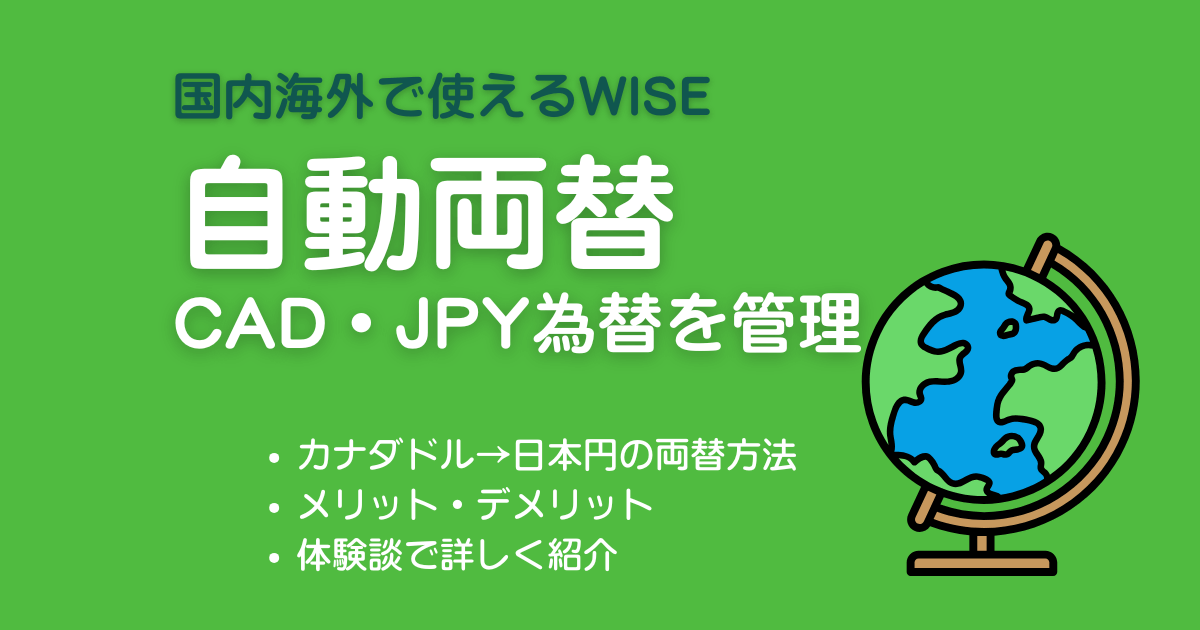 国内海外で使えるWISE

自動両替

CAD・JPY為替を管理

• カナダドル→日本円の両替方法
• メリット・デメリット
• 体験談で詳しく紹介